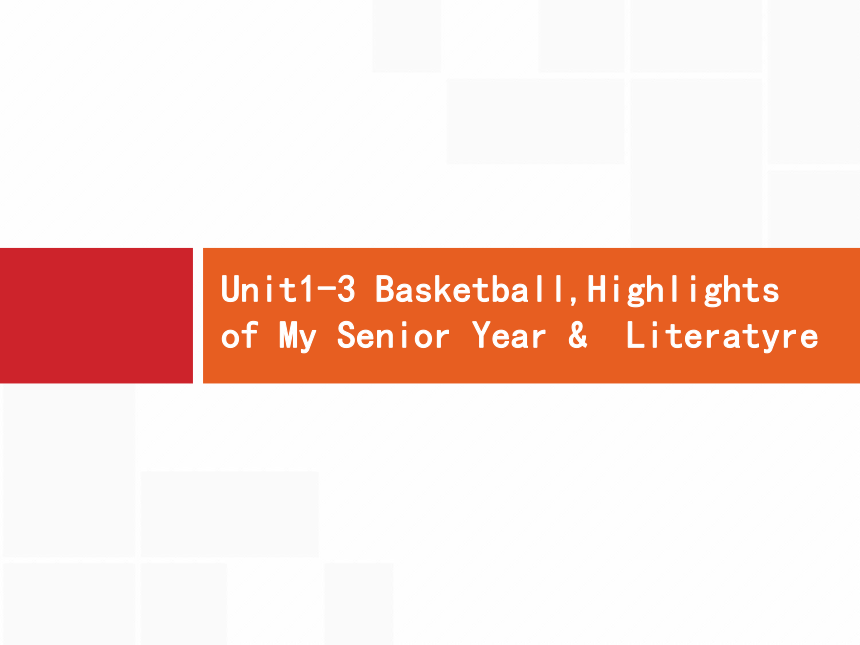 Unit1-3 Basketball,Highlights of My Senior Year & Literatyre